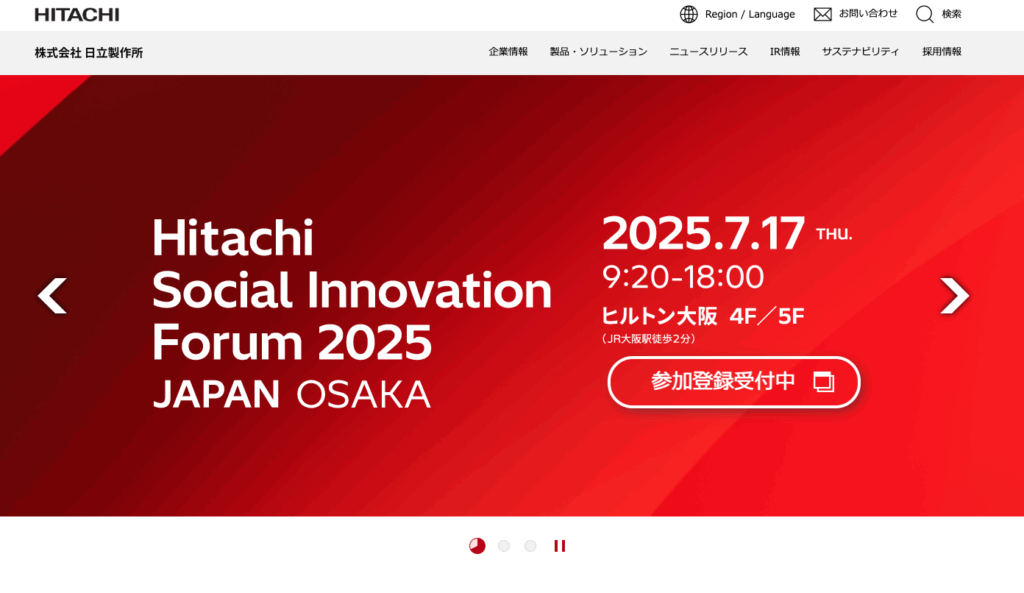 HITACHI

Region / Language お問い合わせ 検索

株式会社 日立製作所

企業情報 製品・ソリューション ニュースリリース IR情報 サステナビリティ 採用情報

Hitachi Social Innovation Forum 2025
JAPAN OSAKA

2025.7.17 THU.
9:20-18:00
ヒルトン大阪 4F／5F
（JR大阪駅徒歩2分）

参加登録受付中